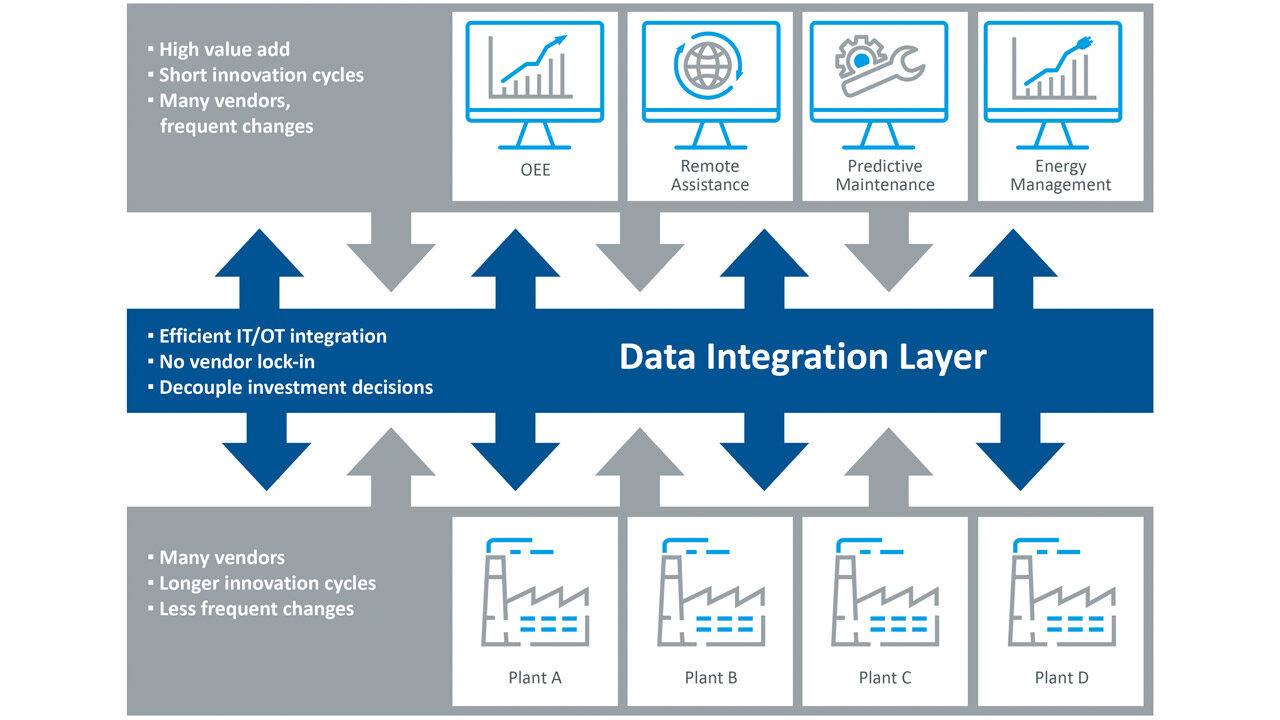 ▪ High value add
▪ Short innovation cycles
▪ Many vendors, frequent changes

OEE

Remote Assistance

Predictive Maintenance

Energy Management

▪ Efficient IT/OT integration
▪ No vendor lock-in
▪ Decouple investment decisions

Data Integration Layer

▪ Many vendors
▪ Longer innovation cycles
▪ Less frequent changes

Plant A

Plant B

Plant C

Plant D